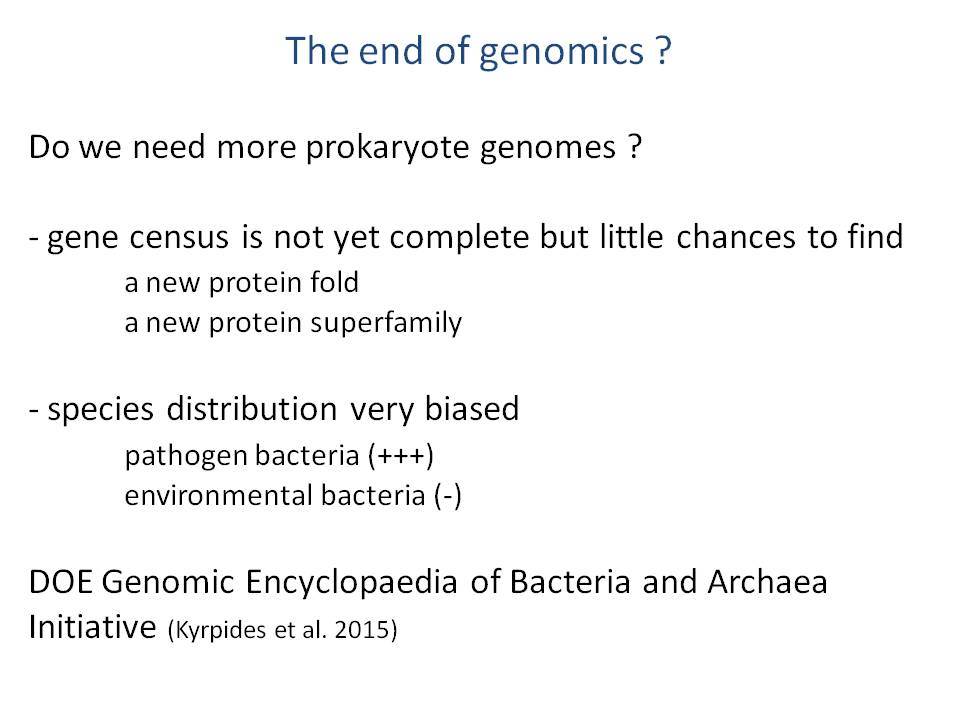 The end of genomics ?

Do we need more prokaryote genomes ?

- gene census is not yet complete but little chances to find
a new protein fold
a new protein superfamily

- species distribution very biased
pathogen bacteria (+++)
environmental bacteria (-)

DOE Genomic Encyclopaedia of Bacteria and Archaea Initiative (Kyrpides et al. 2015)